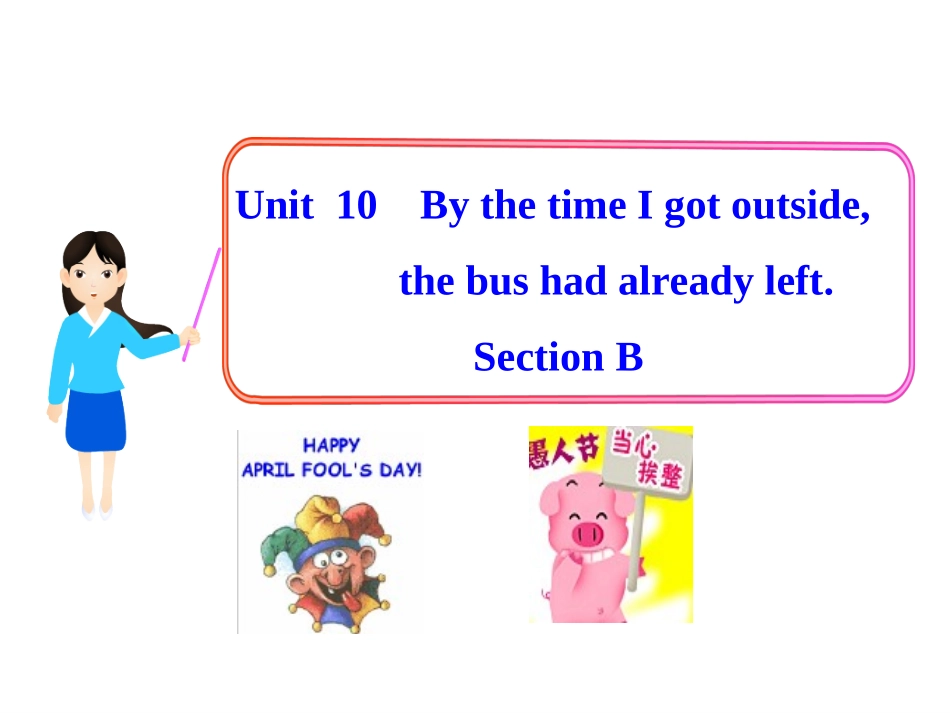 Unit 10 By the time I got outside, the bus had already left.

Section B

HAPPY
APRIL FOOL'S DAY!

愚人节

当心
挨整